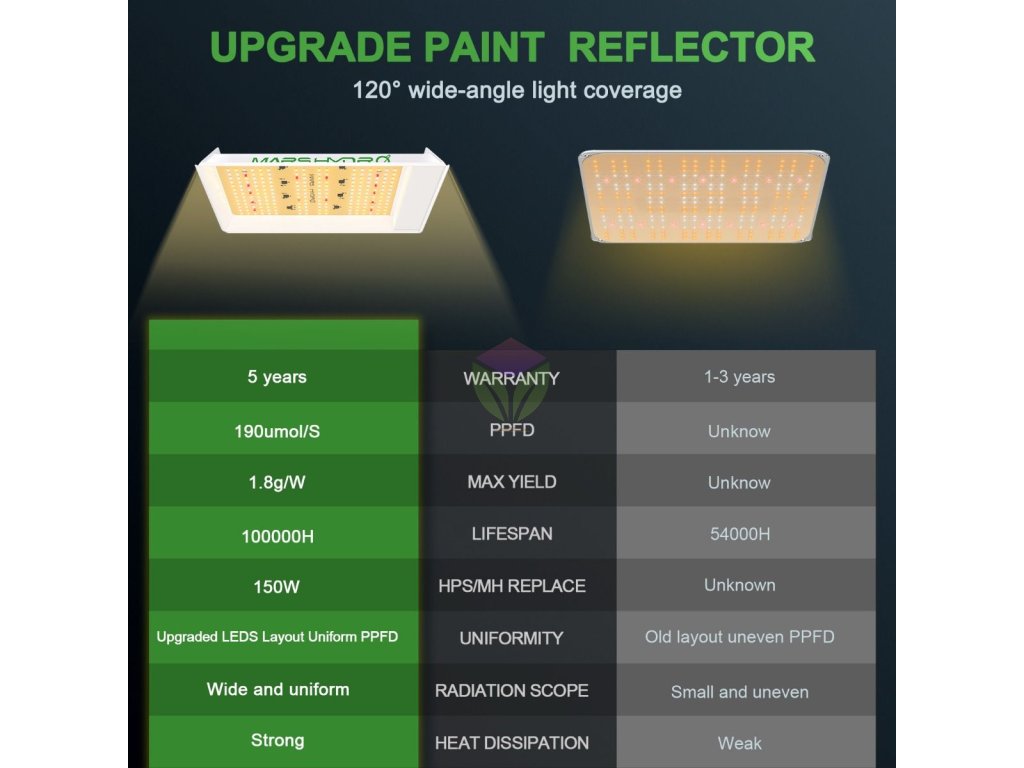 UPGRADE PAINT REFLECTOR

120° wide-angle light coverage

MARSHYDRO

| | | |
|---|---|---|
| 5 years | WARRANTY | 1-3 years |
| 190umol/S | PPFD | Unknow |
| 1.8g/W | MAX YIELD | Unknow |
| 100000H | LIFESPAN | 54000H |
| 150W | HPS/MH REPLACE | Unknown |
| Upgraded LEDS Layout Uniform PPFD | UNIFORMITY | Old layout uneven PPFD |
| Wide and uniform | RADIATION SCOPE | Small and uneven |
| Strong | HEAT DISSIPATION | Weak |